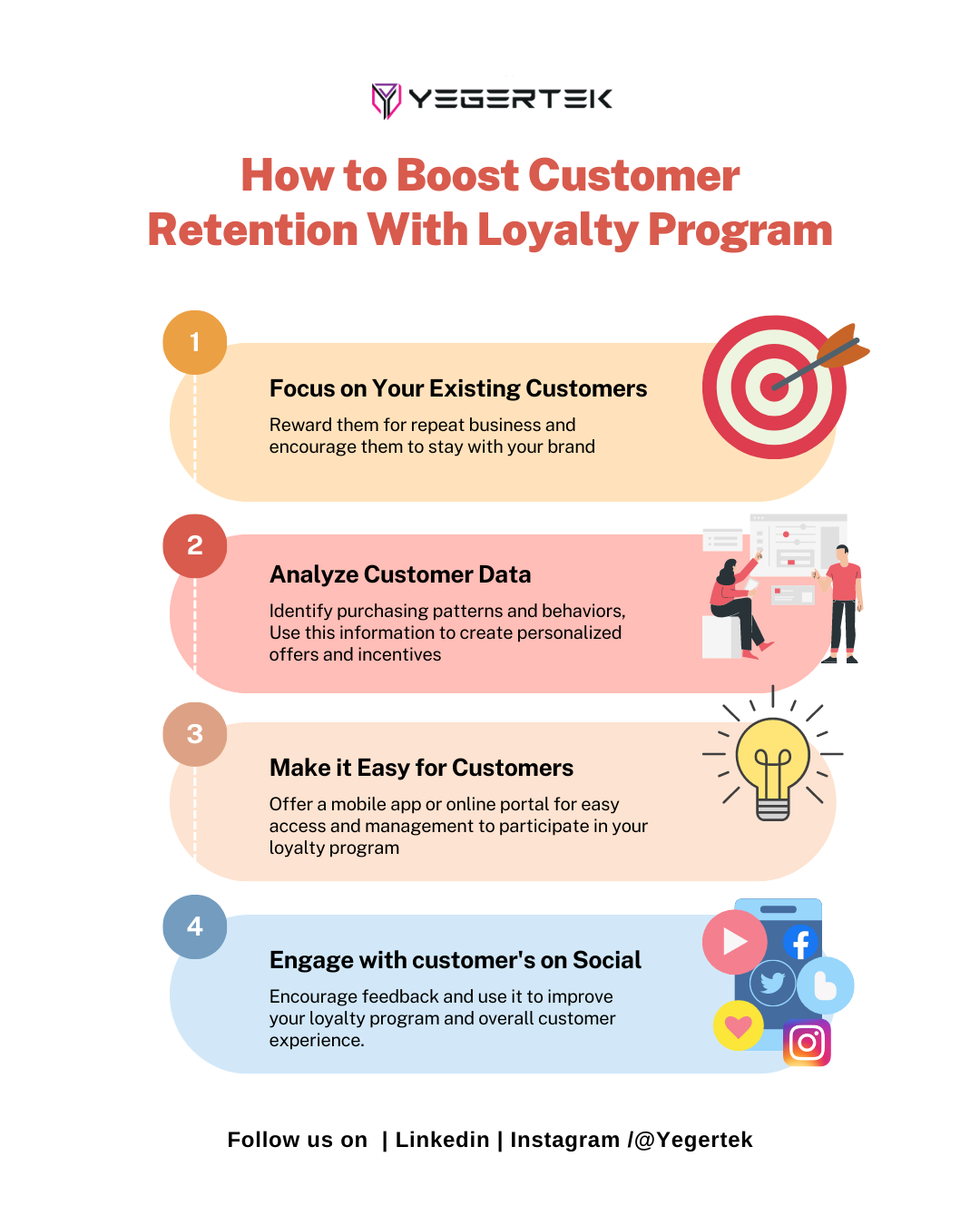 YEGERTEK

How to Boost Customer Retention With Loyalty Program

1

Focus on Your Existing Customers

Reward them for repeat business and encourage them to stay with your brand

2

Analyze Customer Data

Identify purchasing patterns and behaviors, Use this information to create personalized offers and incentives

3

Make it Easy for Customers

Offer a mobile app or online portal for easy access and management to participate in your loyalty program

4

Engage with customer's on Social

Encourage feedback and use it to improve your loyalty program and overall customer experience.

Follow us on | Linkedin | Instagram /@Yegertek